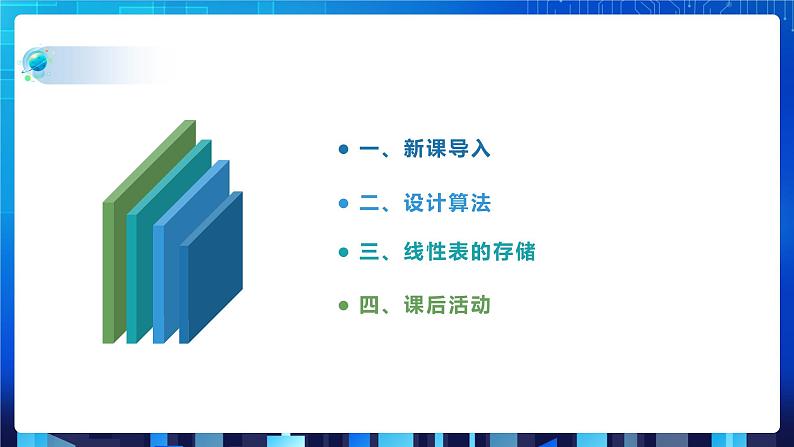 一、新课导入

二、设计算法

三、线性表的存储

四、课后活动